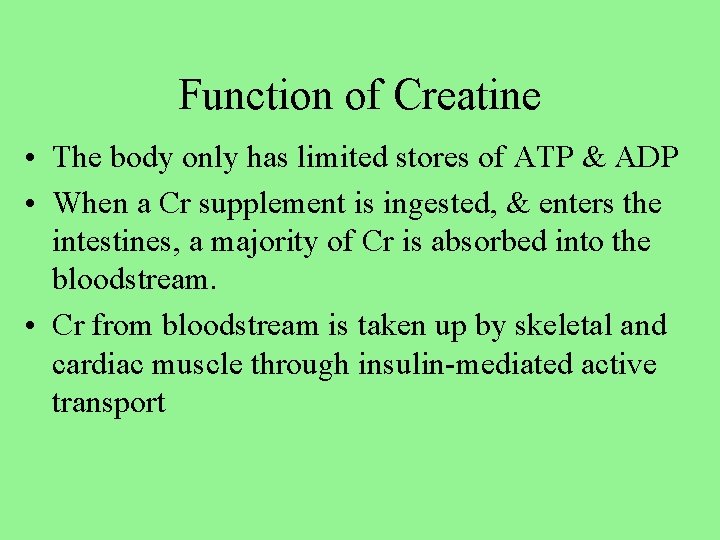 Function of Creatine

• The body only has limited stores of ATP & ADP
• When a Cr supplement is ingested, & enters the intestines, a majority of Cr is absorbed into the bloodstream.
• Cr from bloodstream is taken up by skeletal and cardiac muscle through insulin-mediated active transport